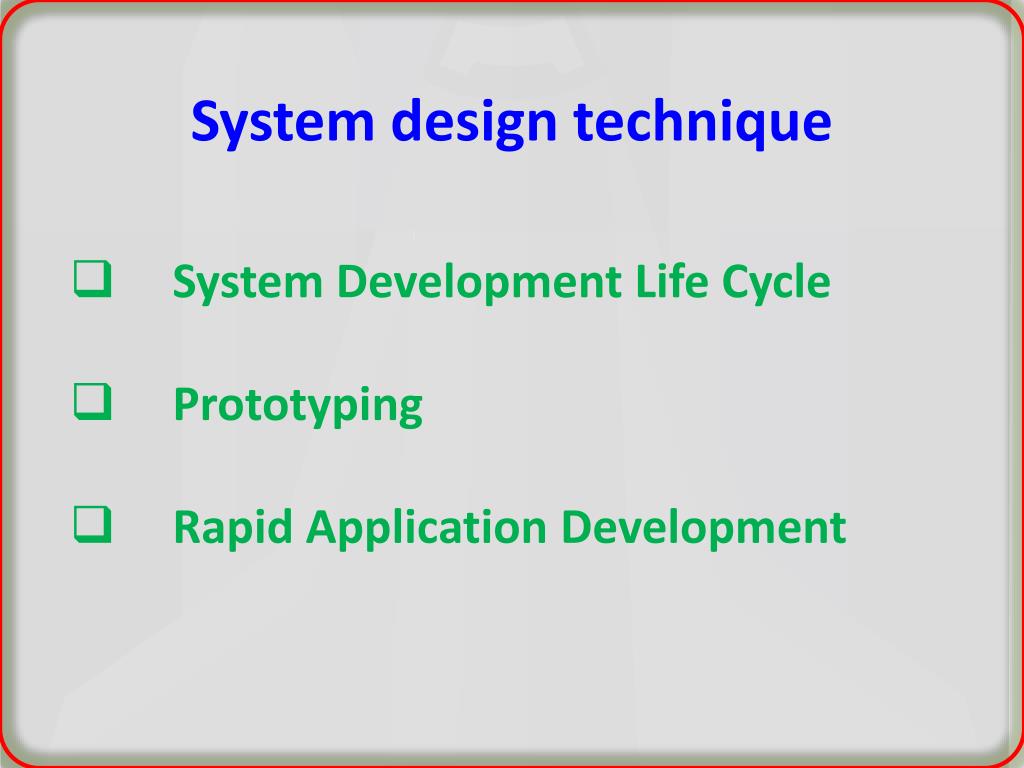 System design technique

❑ System Development Life Cycle

❑ Prototyping

❑ Rapid Application Development